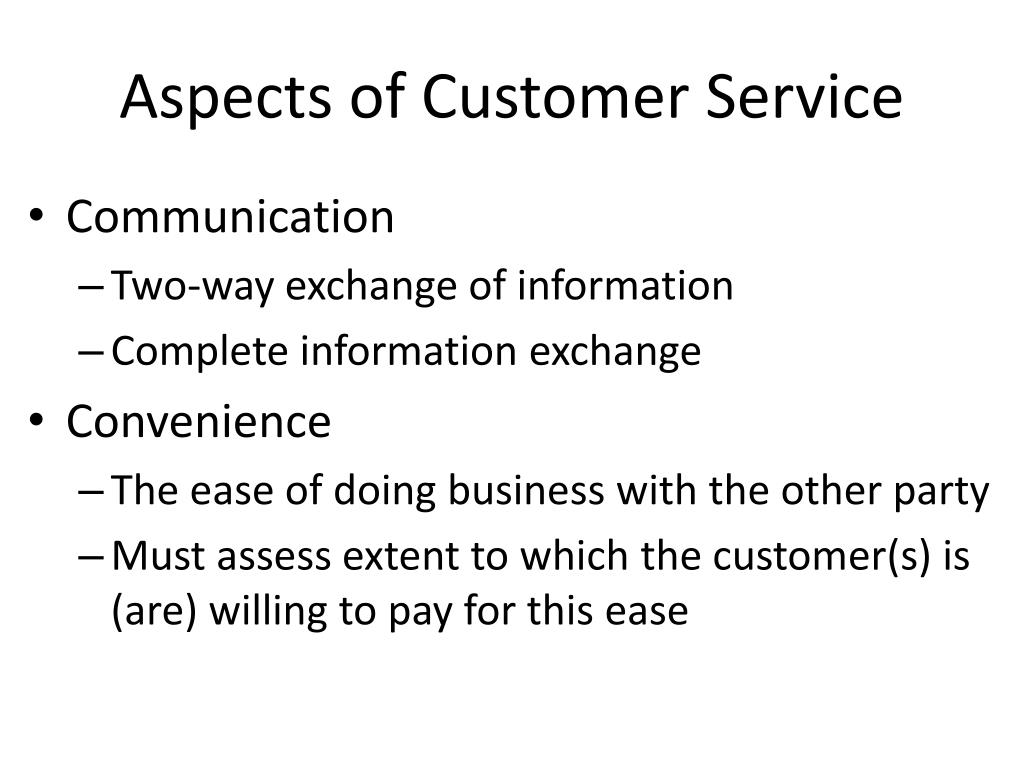 Aspects of Customer Service

• Communication
– Two-way exchange of information
– Complete information exchange
• Convenience
– The ease of doing business with the other party
– Must assess extent to which the customer(s) is (are) willing to pay for this ease